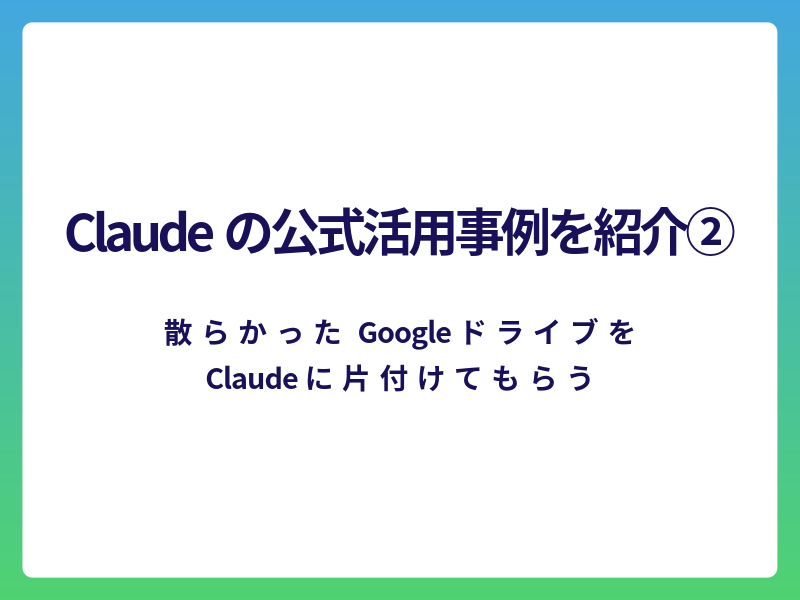 Claude の公式活用事例を紹介②

散らかった Google ドライブを
Claude に片付けてもらう